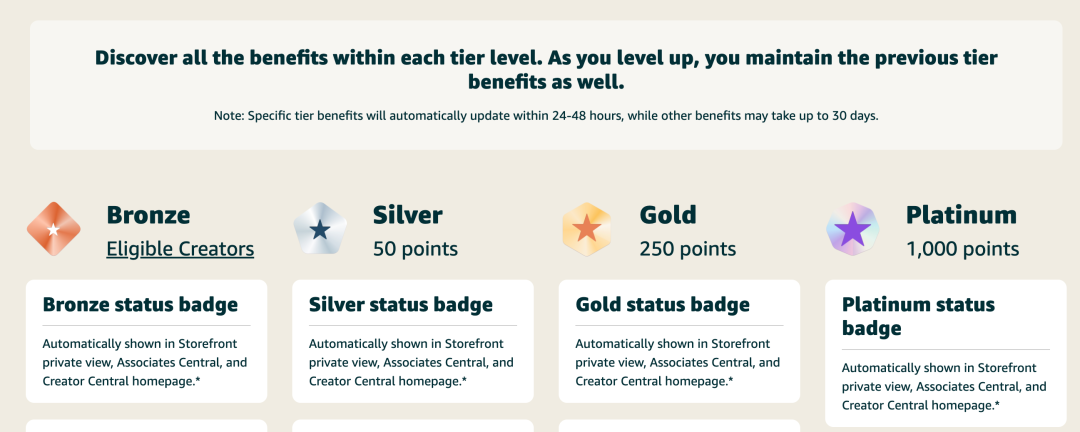 Discover all the benefits within each tier level. As you level up, you maintain the previous tier benefits as well.

Note: Specific tier benefits will automatically update within 24-48 hours, while other benefits may take up to 30 days.

Bronze
Eligible Creators

Bronze status badge

Automatically shown in Storefront private view, Associates Central, and Creator Central homepage.*

Silver
50 points

Silver status badge

Automatically shown in Storefront private view, Associates Central, and Creator Central homepage.*

Gold
250 points

Gold status badge

Automatically shown in Storefront private view, Associates Central, and Creator Central homepage.*

Platinum
1,000 points

Platinum status badge

Automatically shown in Storefront private view, Associates Central, and Creator Central homepage.*